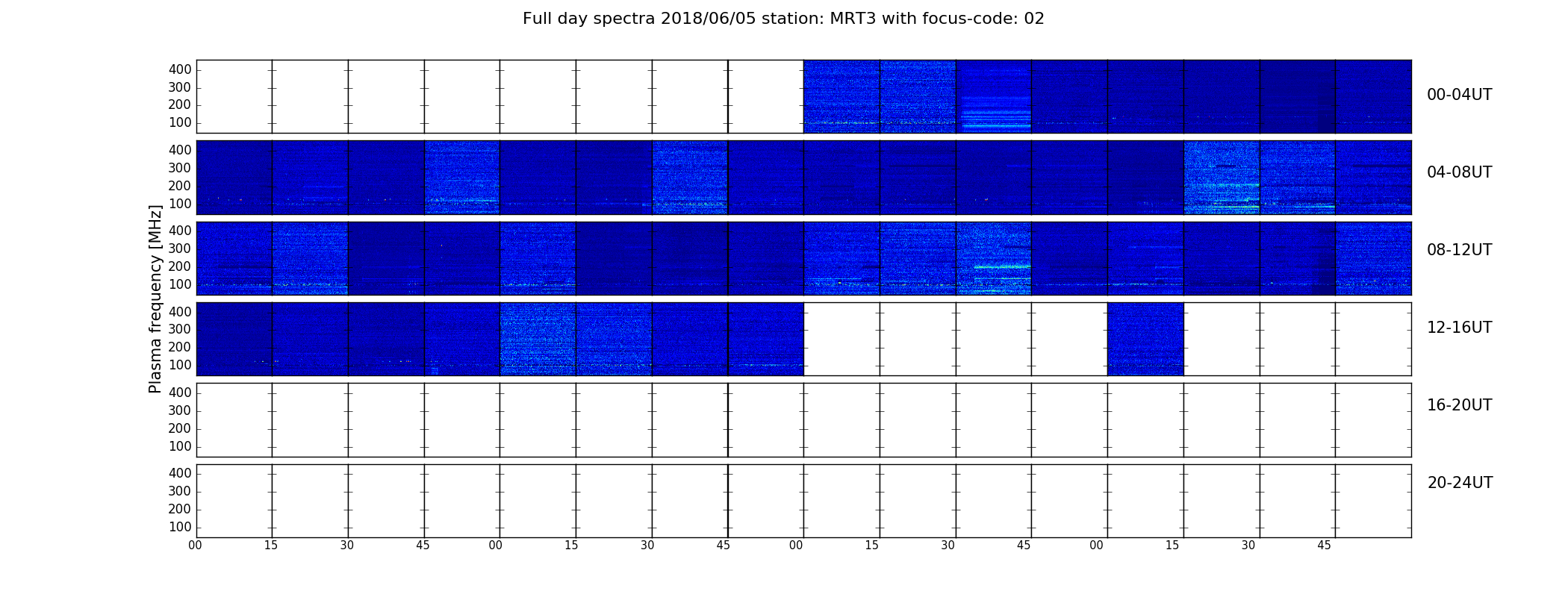 Full day spectra 2018/06/05 station: MRT3 with focus-code: 02

Plasma frequency [MHz]

400
300
200
100

00-04UT

400
300
200
100

04-08UT

400
300
200
100

08-12UT

400
300
200
100

12-16UT

400
300
200
100

16-20UT

400
300
200
100

20-24UT

00 15 30 45 00 15 30 45 00 15 30 45 00 15 30 45